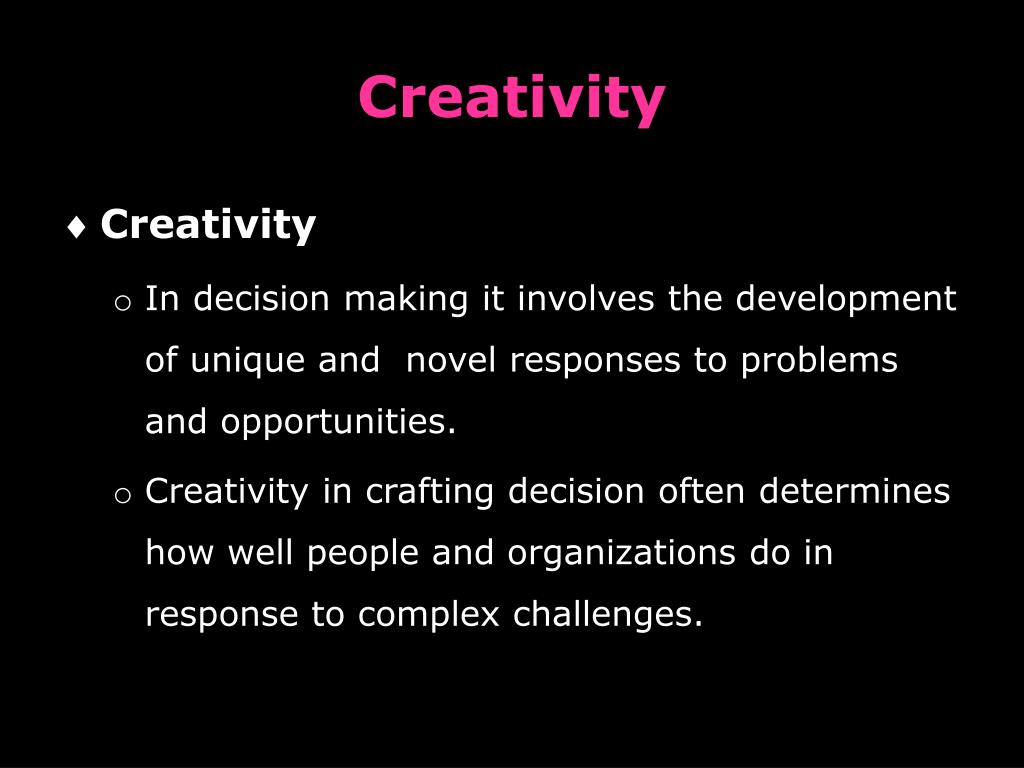 Creativity

♦ Creativity

o In decision making it involves the development of unique and novel responses to problems and opportunities.

o Creativity in crafting decision often determines how well people and organizations do in response to complex challenges.